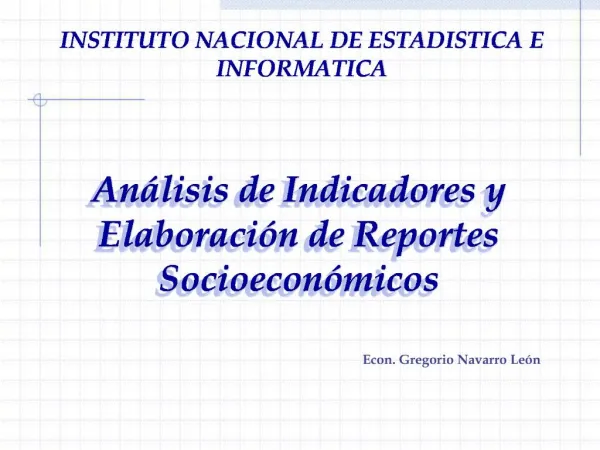 INSTITUTO NACIONAL DE ESTADISTICA E INFORMATICA

Análisis de Indicadores y Elaboración de Reportes Socioeconómicos

Econ. Gregorio Navarro León